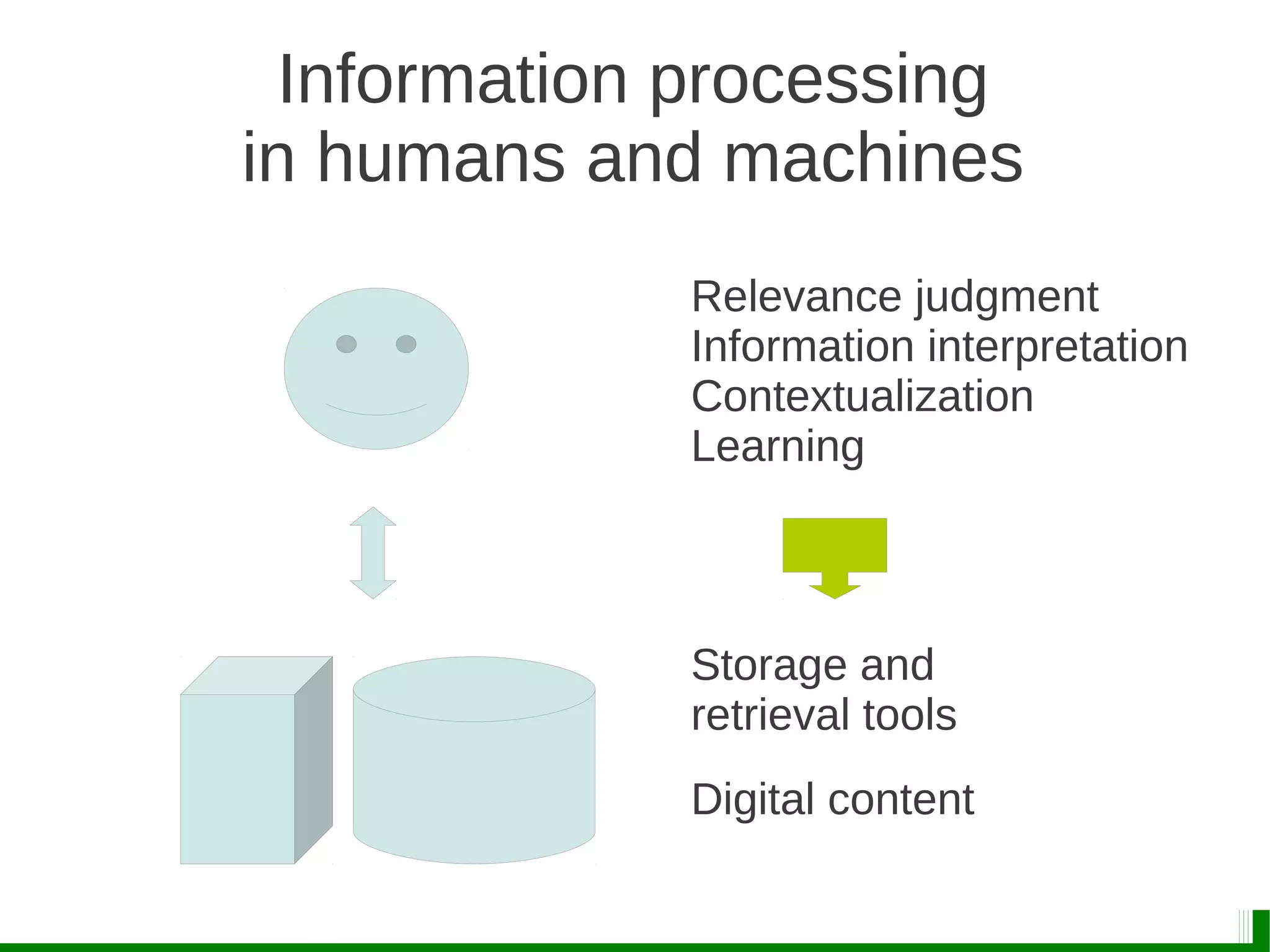 Information processing in humans and machines

Relevance judgment
Information interpretation
Contextualization
Learning

Storage and retrieval tools

Digital content